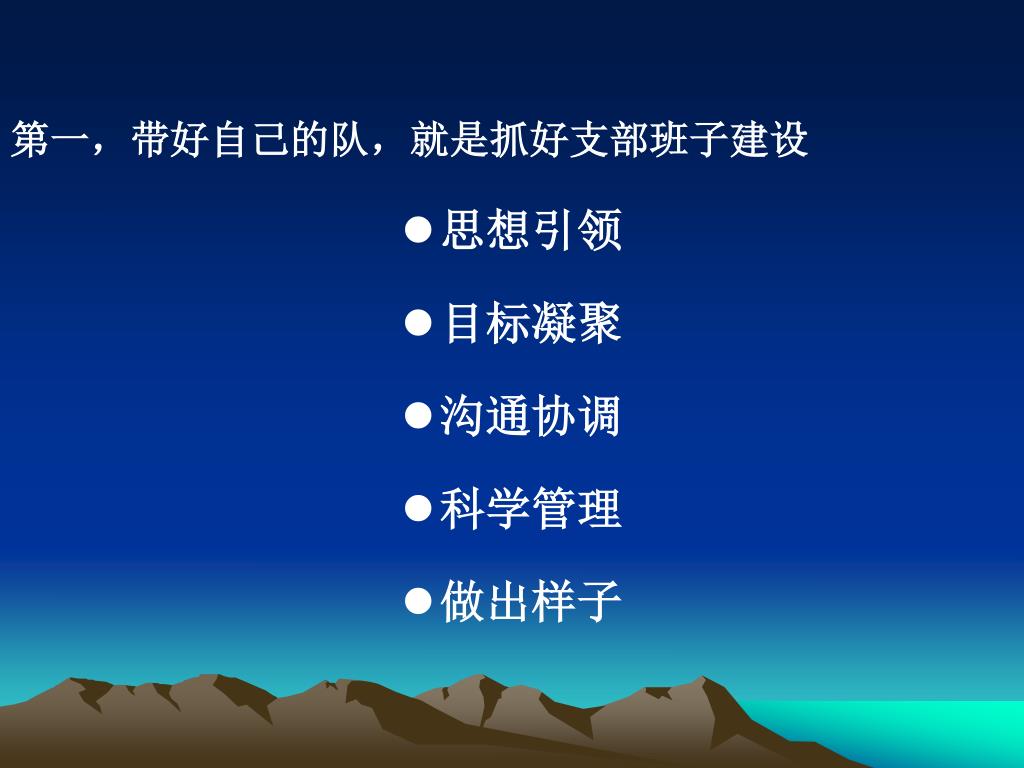 第一，带好自己的队，就是抓好支部班子建设

●思想引领

●目标凝聚

●沟通协调

●科学管理

●做出样子